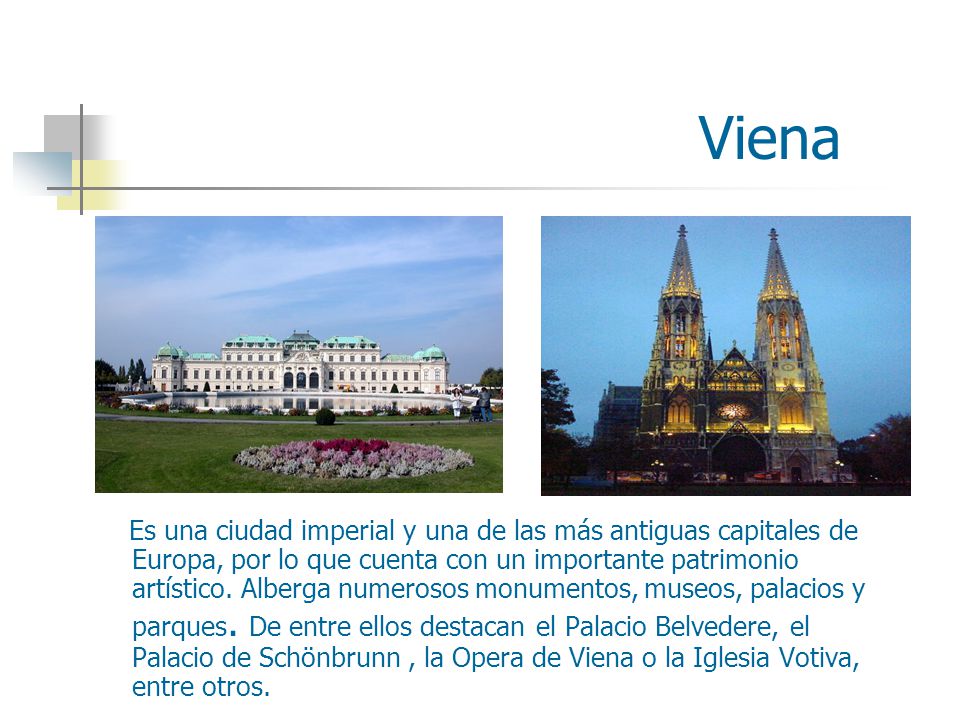 Viena

Es una ciudad imperial y una de las más antiguas capitales de Europa, por lo que cuenta con un importante patrimonio artístico. Alberga numerosos monumentos, museos, palacios y parques. De entre ellos destacan el Palacio Belvedere, el Palacio de Schönbrunn , la Opera de Viena o la Iglesia Votiva, entre otros.